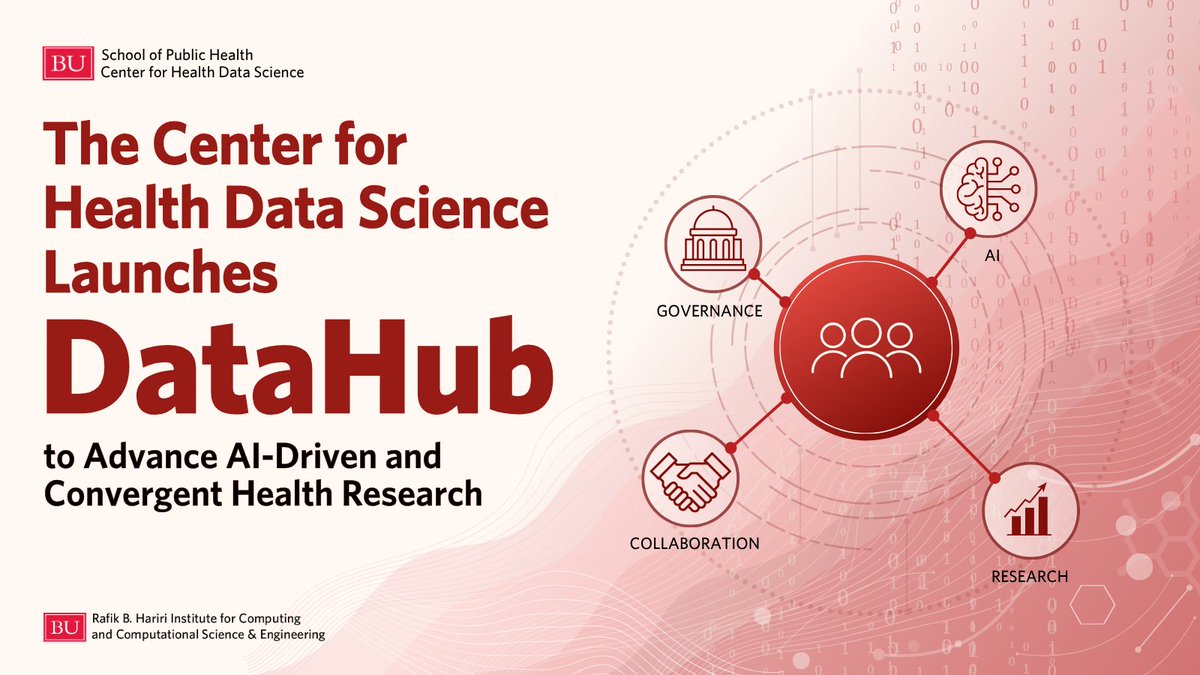 BU School of Public Health
Center for Health Data Science

The Center for Health Data Science Launches

DataHub

to Advance AI-Driven and Convergent Health Research

GOVERNANCE

AI

COLLABORATION

RESEARCH

BU Rafik B. Hariri Institute for Computing and Computational Science & Engineering